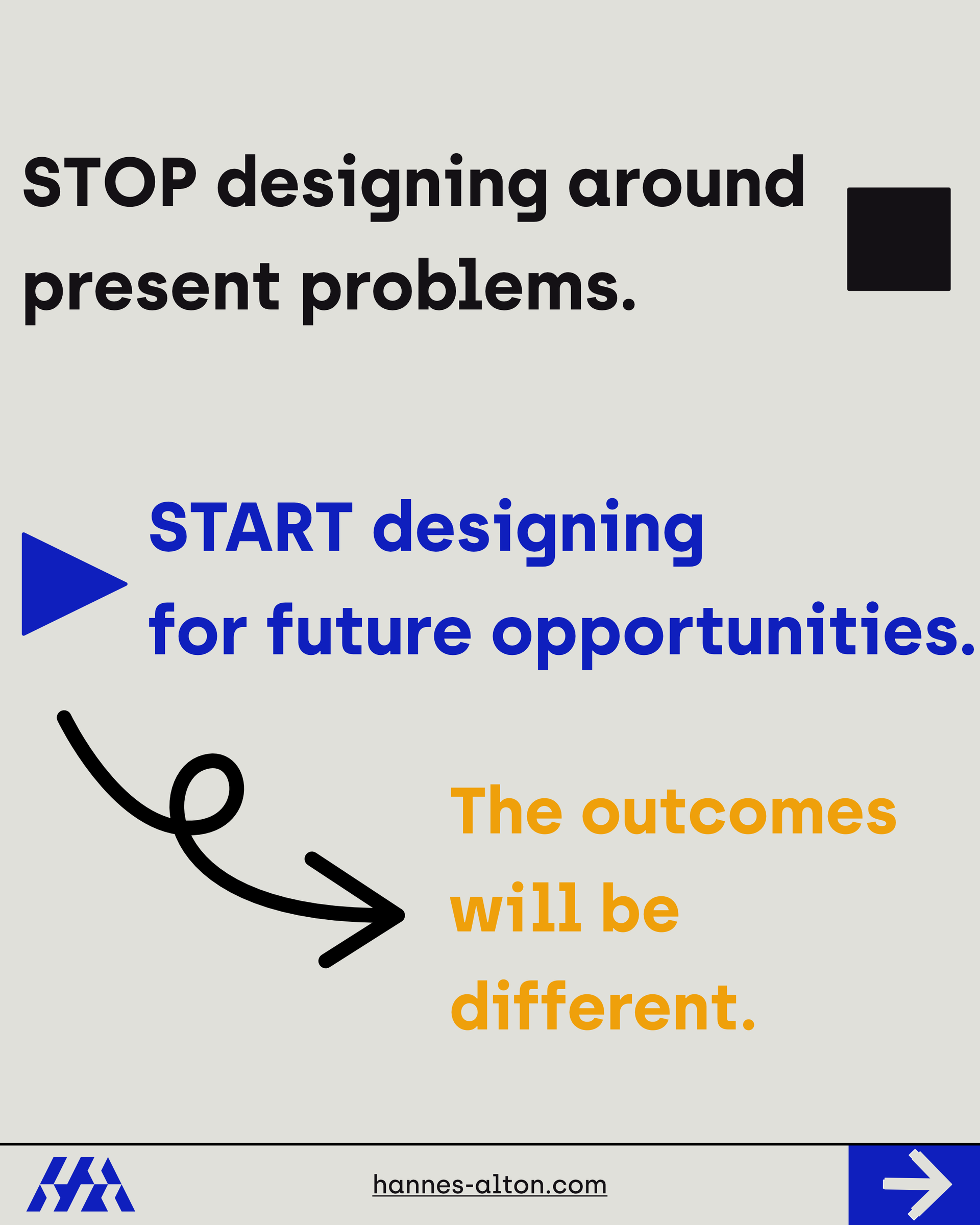 STOP designing around present problems.

START designing for future opportunities.

The outcomes will be different.

hannes-alton.com